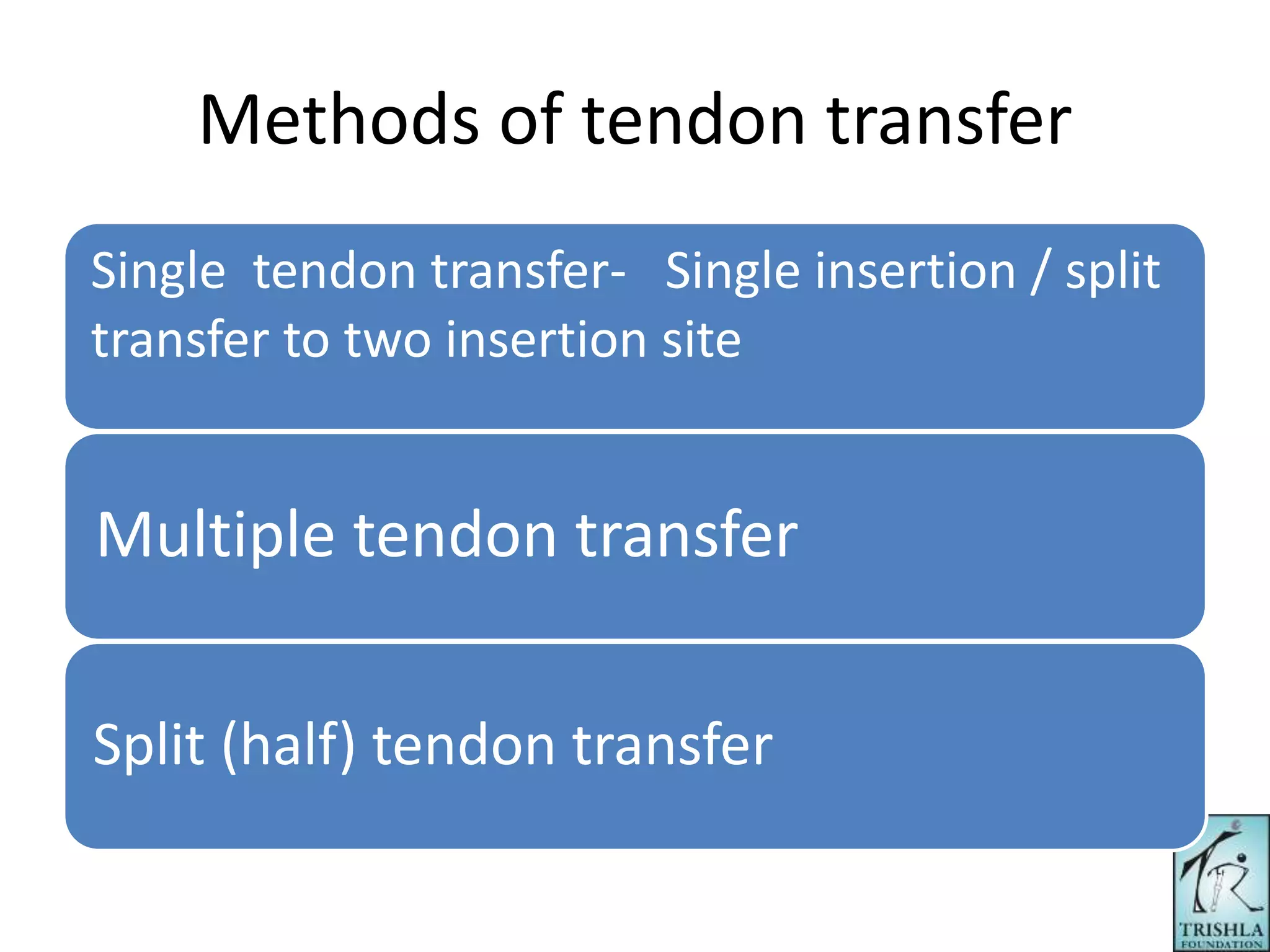 Methods of tendon transfer

Single tendon transfer- Single insertion / split transfer to two insertion site

Multiple tendon transfer

Split (half) tendon transfer

TRISHLA FOUNDATION